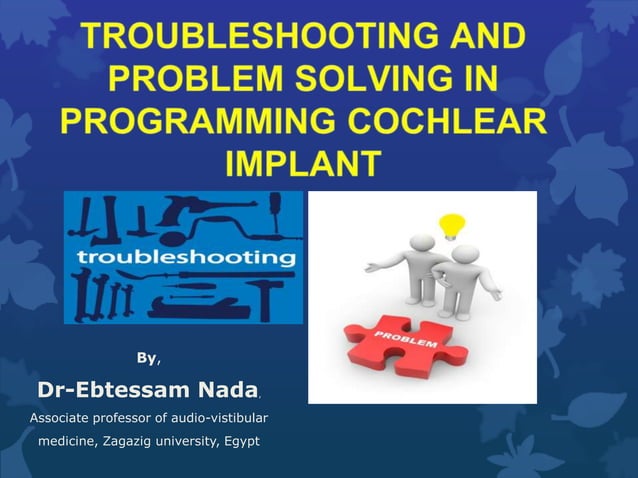 TROUBLESHOOTING AND PROBLEM SOLVING IN PROGRAMMING COCHLEAR IMPLANT

troubleshooting

PROBLEM

By,

Dr-Ebtessam Nada,

Associate professor of audio-vistibular medicine, Zagazig university, Egypt